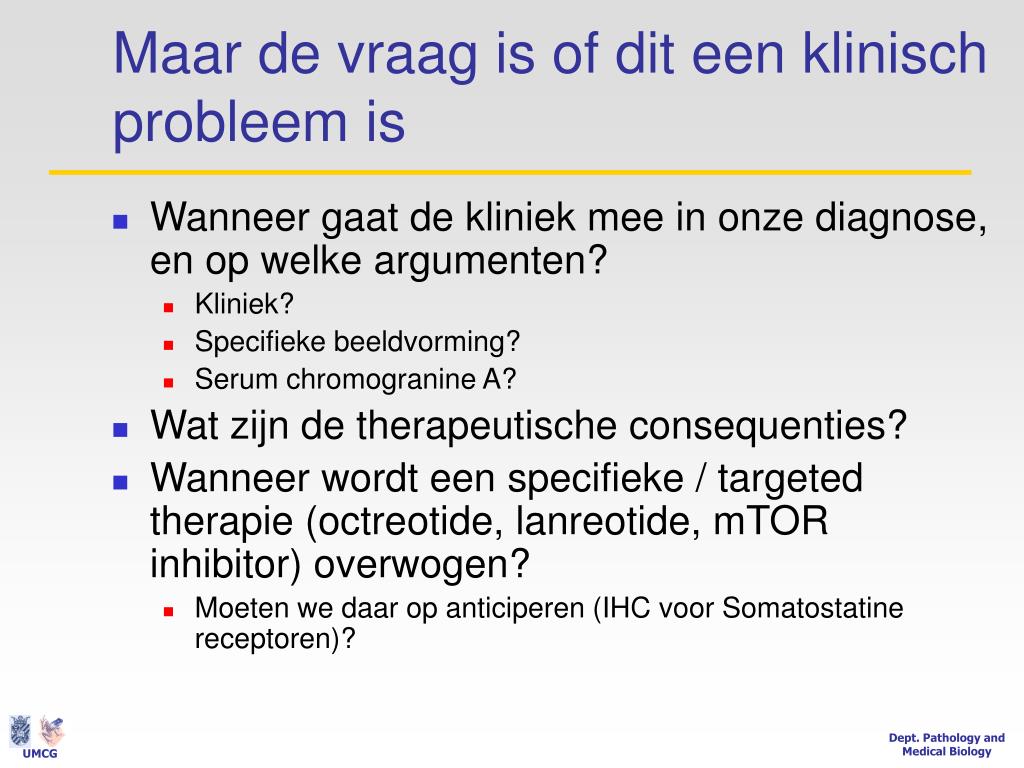 Maar de vraag is of dit een klinisch probleem is

- Wanneer gaat de kliniek mee in onze diagnose, en op welke argumenten?
  - Kliniek?
  - Specifieke beeldvorming?
  - Serum chromogranine A?
- Wat zijn de therapeutische consequenties?
- Wanneer wordt een specifieke / targeted therapie (octreotide, lanreotide, mTOR inhibitor) overwogen?
  - Moeten we daar op anticiperen (IHC voor Somatostatine receptoren)?

UMCG

Dept. Pathology and Medical Biology